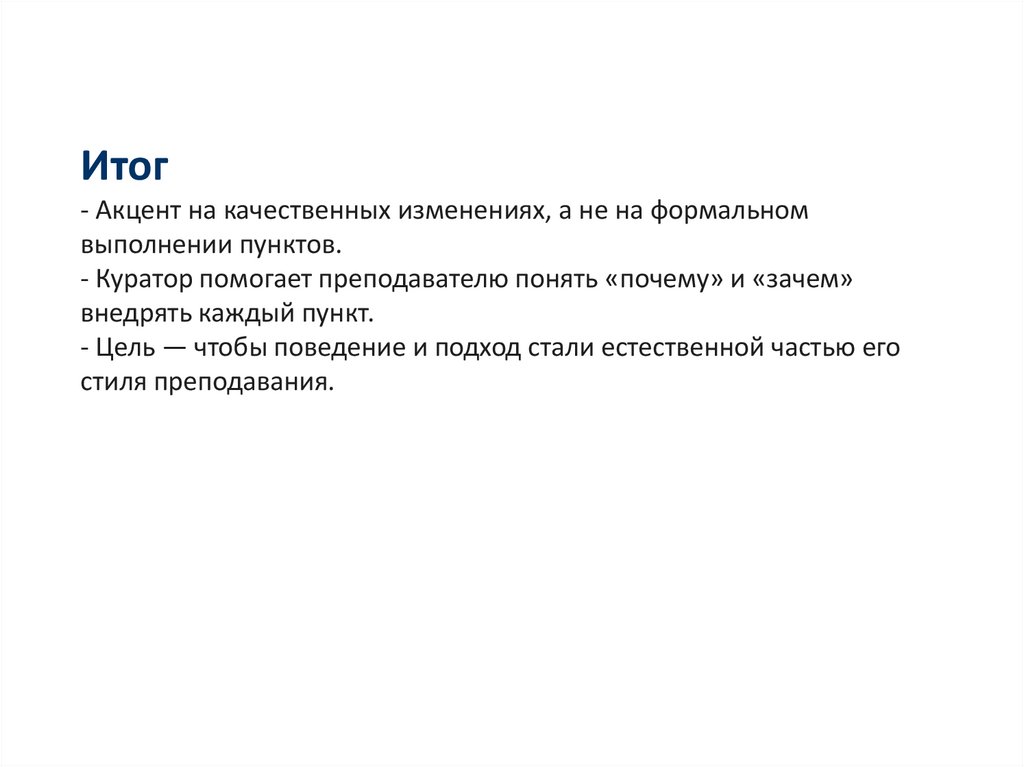 Итог

- Акцент на качественных изменениях, а не на формальном выполнении пунктов.
- Куратор помогает преподавателю понять «почему» и «зачем» внедрять каждый пункт.
- Цель — чтобы поведение и подход стали естественной частью его стиля преподавания.